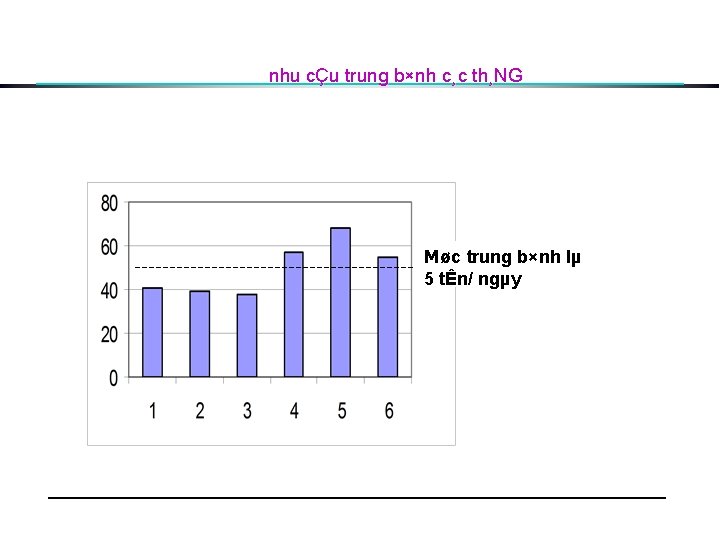 nhu cÇu trung b×nh c¸c th¸NG

80
60
40
20
0

1 2 3 4 5 6

Møc trung b×nh lµ 5 tÊn/ ngµy